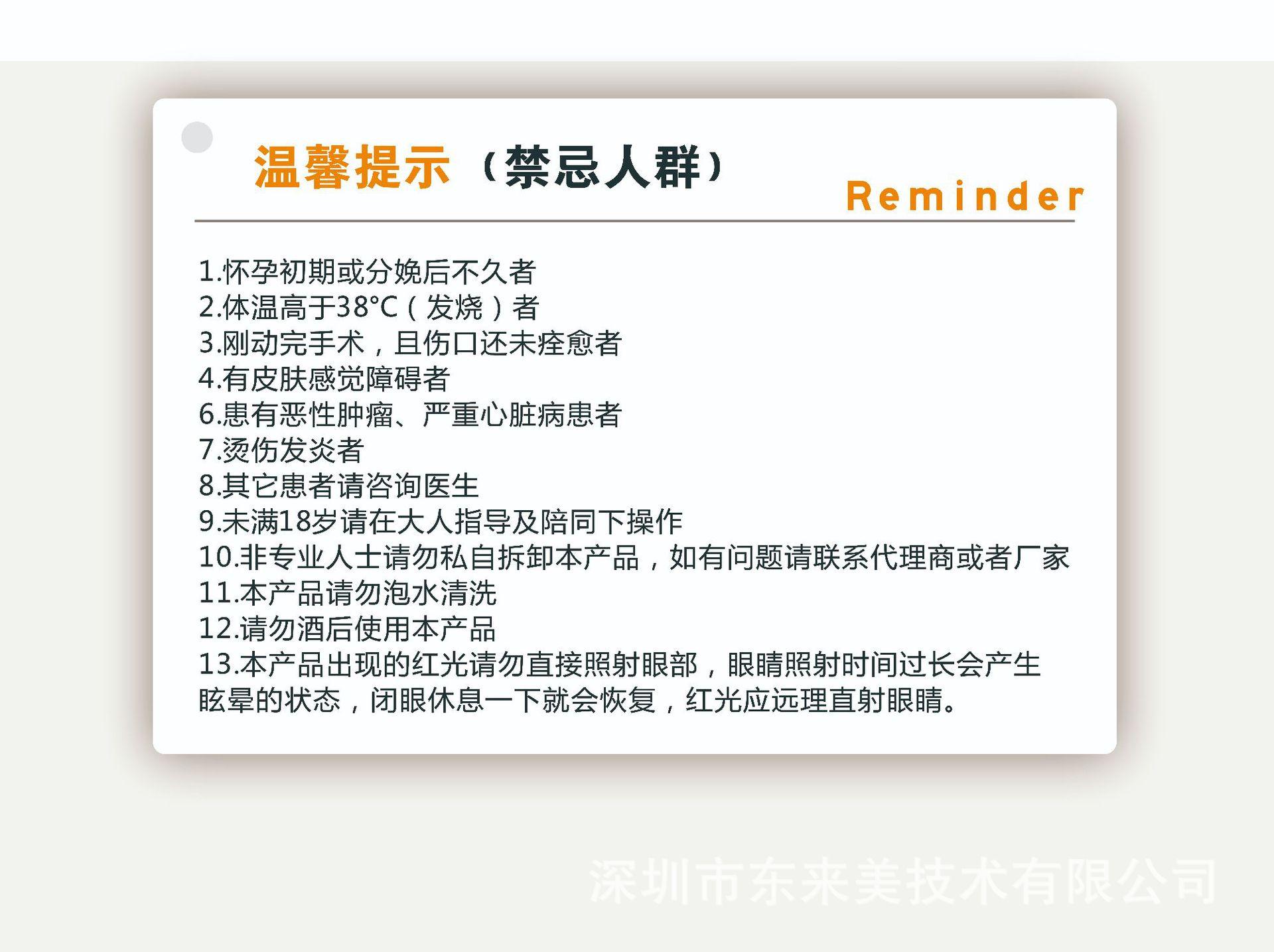 温馨提示（禁忌人群）

Reminder

1.怀孕初期或分娩后不久者
2.体温高于38°C（发烧）者
3.刚动完手术，且伤口还未痊愈者
4.有皮肤感觉障碍者
6.患有恶性肿瘤、严重心脏病患者
7.烫伤发炎者
8.其它患者请咨询医生
9.未满18岁请在大人指导及陪同下操作
10.非专业人士请勿私自拆卸本产品，如有问题请联系代理商或者厂家
11.本产品请勿泡水清洗
12.请勿酒后使用本产品
13.本产品出现的红光请勿直接照射眼部，眼睛照射时间过长会产生眩晕的状态，闭眼休息一下就会恢复，红光应远理直射眼睛。

深圳市东来美技术有限公司